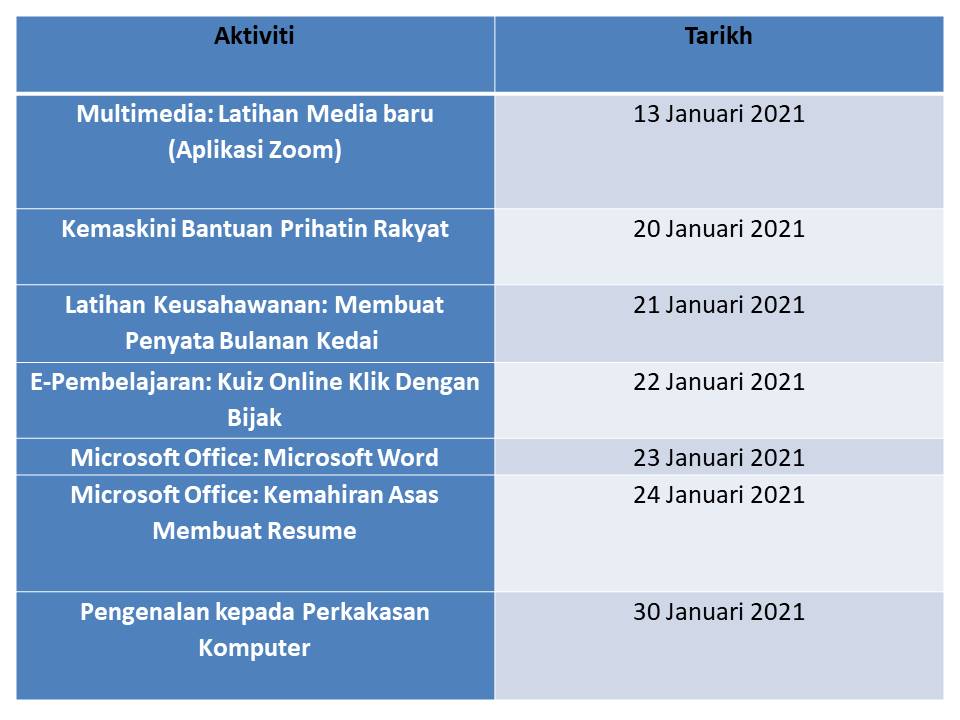 | Aktiviti | Tarikh |
|---|---|
| Multimedia: Latihan Media baru (Aplikasi Zoom) | 13 Januari 2021 |
| Kemaskini Bantuan Prihatin Rakyat | 20 Januari 2021 |
| Latihan Keusahawanan: Membuat Penyata Bulanan Kedai | 21 Januari 2021 |
| E-Pembelajaran: Kuiz Online Klik Dengan Bijak | 22 Januari 2021 |
| Microsoft Office: Microsoft Word | 23 Januari 2021 |
| Microsoft Office: Kemahiran Asas Membuat Resume | 24 Januari 2021 |
| Pengenalan kepada Perkakasan Komputer | 30 Januari 2021 |